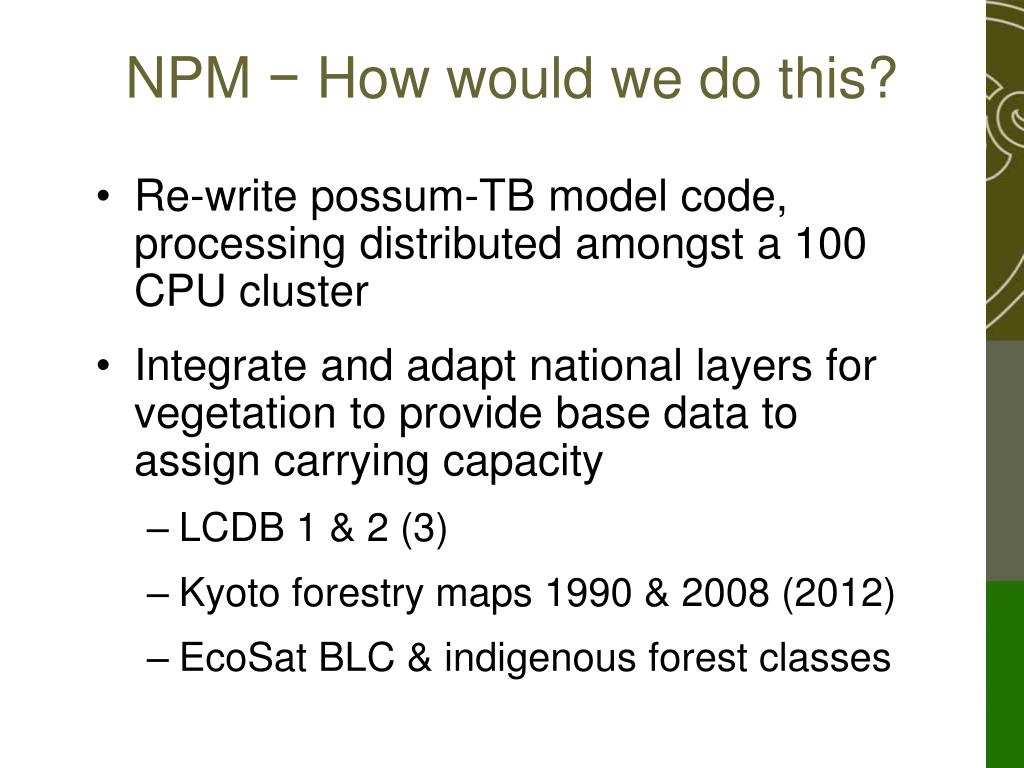 NPM − How would we do this?

• Re-write possum-TB model code, processing distributed amongst a 100 CPU cluster

• Integrate and adapt national layers for vegetation to provide base data to assign carrying capacity

– LCDB 1 & 2 (3)

– Kyoto forestry maps 1990 & 2008 (2012)

– EcoSat BLC & indigenous forest classes